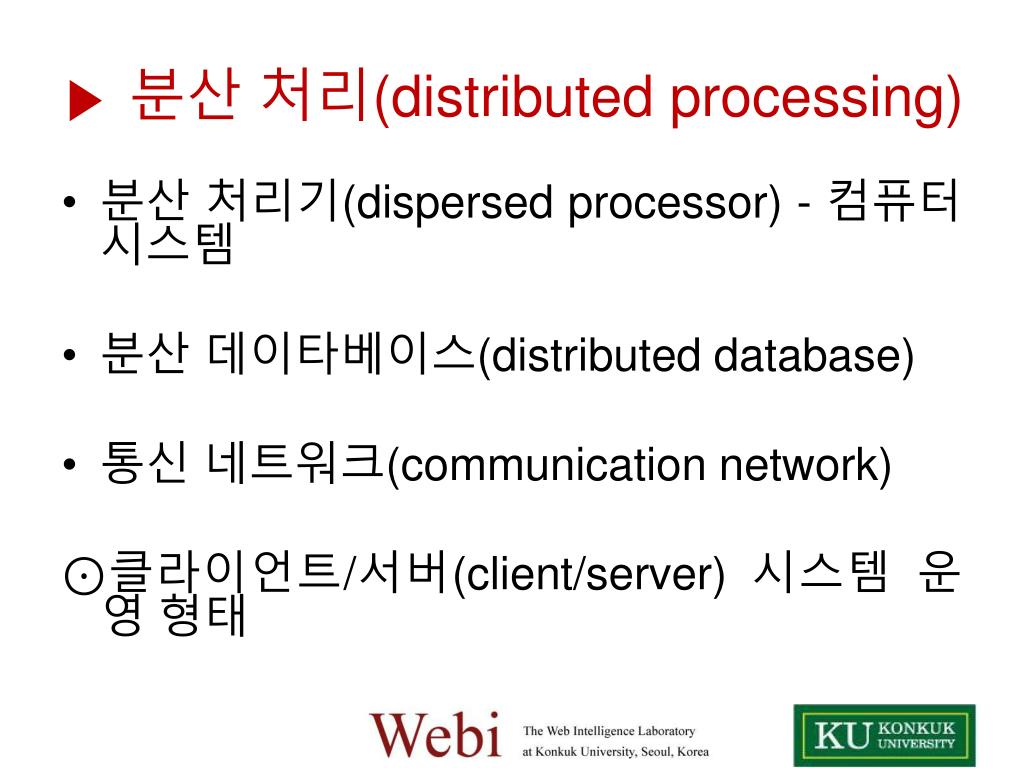 ▶ 분산 처리(distributed processing)

• 분산 처리기(dispersed processor) - 컴퓨터 시스템

• 분산 데이타베이스(distributed database)

• 통신 네트워크(communication network)

⊙클라이언트/서버(client/server) 시스템 운영 형태

Webi The Web Intelligence Laboratory at Konkuk University, Seoul, Korea

KU KONKUK UNIVERSITY